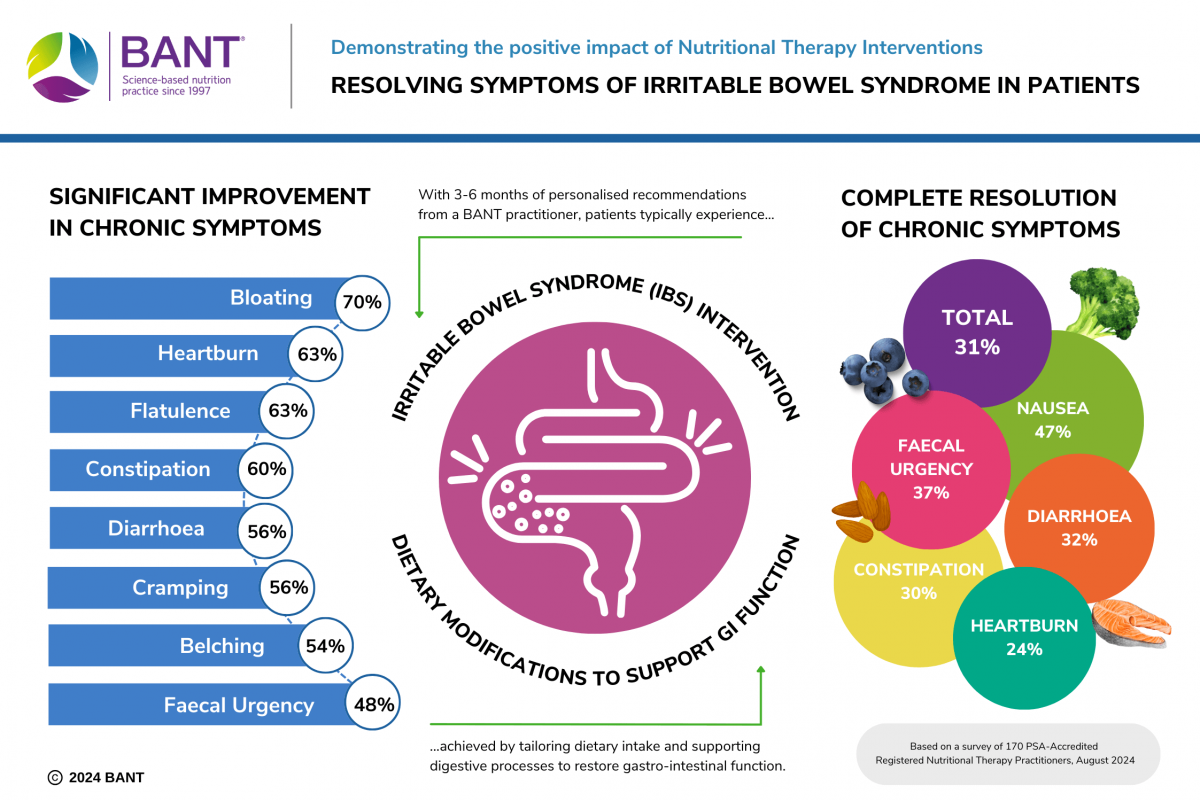 BANT®
Science-based nutrition practice since 1997

Demonstrating the positive impact of Nutritional Therapy Interventions

RESOLVING SYMPTOMS OF IRRITABLE BOWEL SYNDROME IN PATIENTS

SIGNIFICANT IMPROVEMENT IN CHRONIC SYMPTOMS

Bloating 70%
Heartburn 63%
Flatulence 63%
Constipation 60%
Diarrhoea 56%
Cramping 56%
Belching 54%
Faecal Urgency 48%

With 3-6 months of personalised recommendations from a BANT practitioner, patients typically experience...

IRRITABLE BOWEL SYNDROME (IBS) INTERVENTION

DIETARY MODIFICATIONS TO SUPPORT GI FUNCTION

...achieved by tailoring dietary intake and supporting digestive processes to restore gastro-intestinal function.

COMPLETE RESOLUTION OF CHRONIC SYMPTOMS

TOTAL 31%
NAUSEA 47%
FAECAL URGENCY 37%
DIARRHOEA 32%
CONSTIPATION 30%
HEARTBURN 24%

Based on a survey of 170 PSA-Accredited Registered Nutritional Therapy Practitioners, August 2024

© 2024 BANT